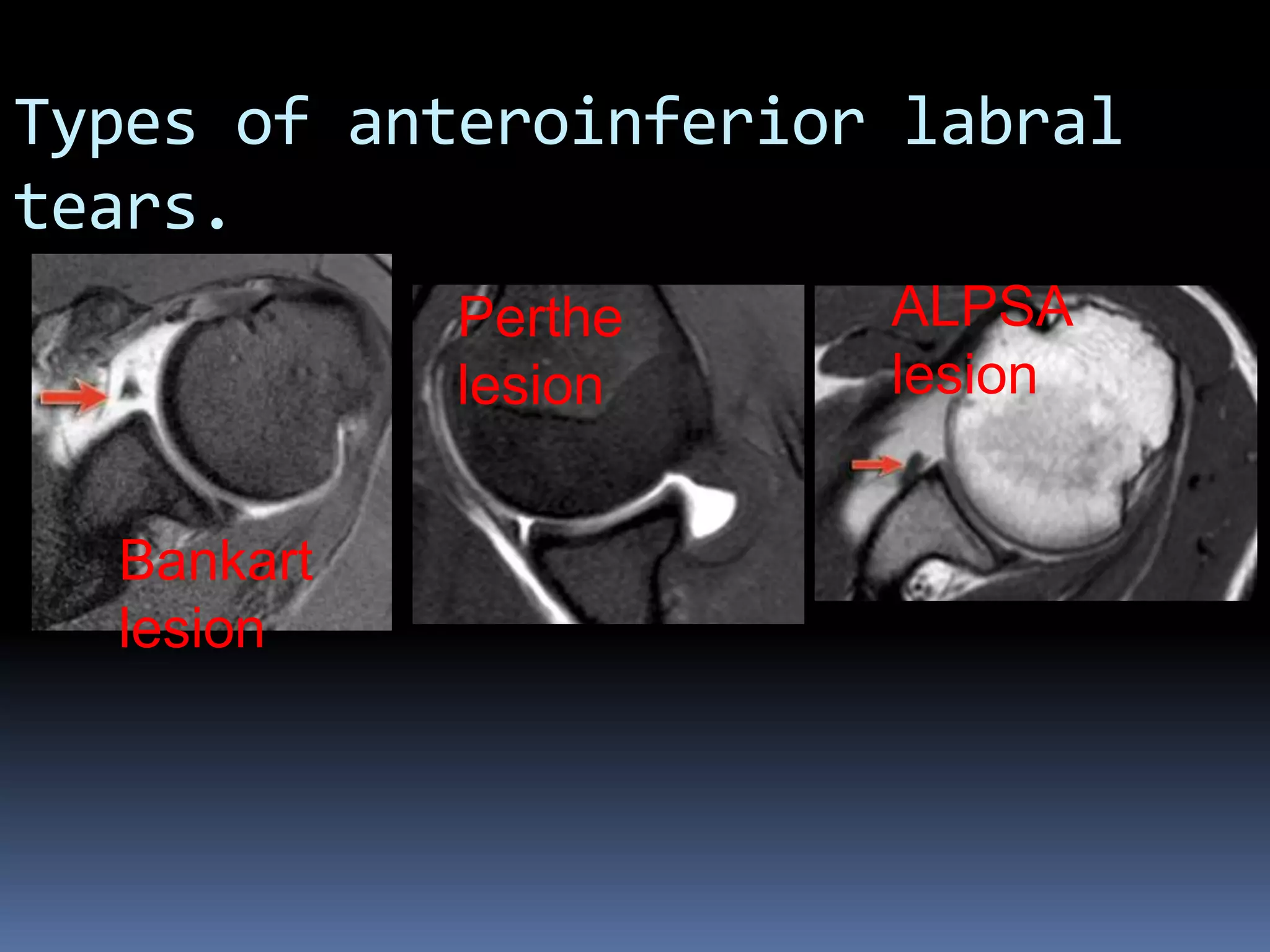 Types of anteroinferior labral tears.

Bankart lesion

Perthe lesion

ALPSA lesion